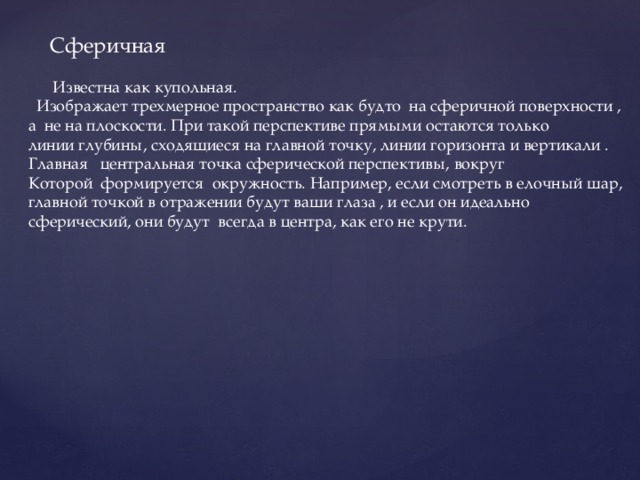 Сферичная

Известна как купольная.
Изображает трехмерное пространство как будто на сферичной поверхности , а не на плоскости. При такой перспективе прямыми остаются только линии глубины, сходящиеся на главной точку, линии горизонта и вертикали . Главная центральная точка сферической перспективы, вокруг Которой формируется окружность. Например, если смотреть в елочный шар, главной точкой в отражении будут ваши глаза , и если он идеально сферический, они будут всегда в центра, как его не крути.